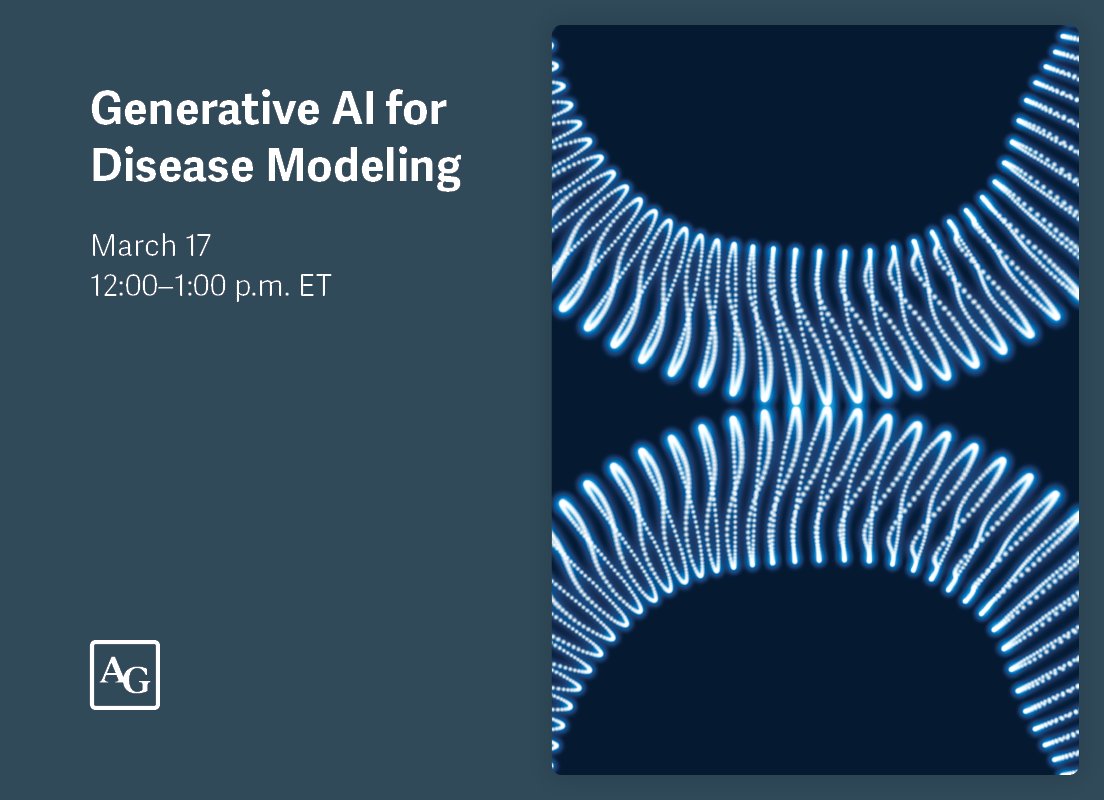 Generative AI for Disease Modeling

March 17
12:00–1:00 p.m. ET

AG